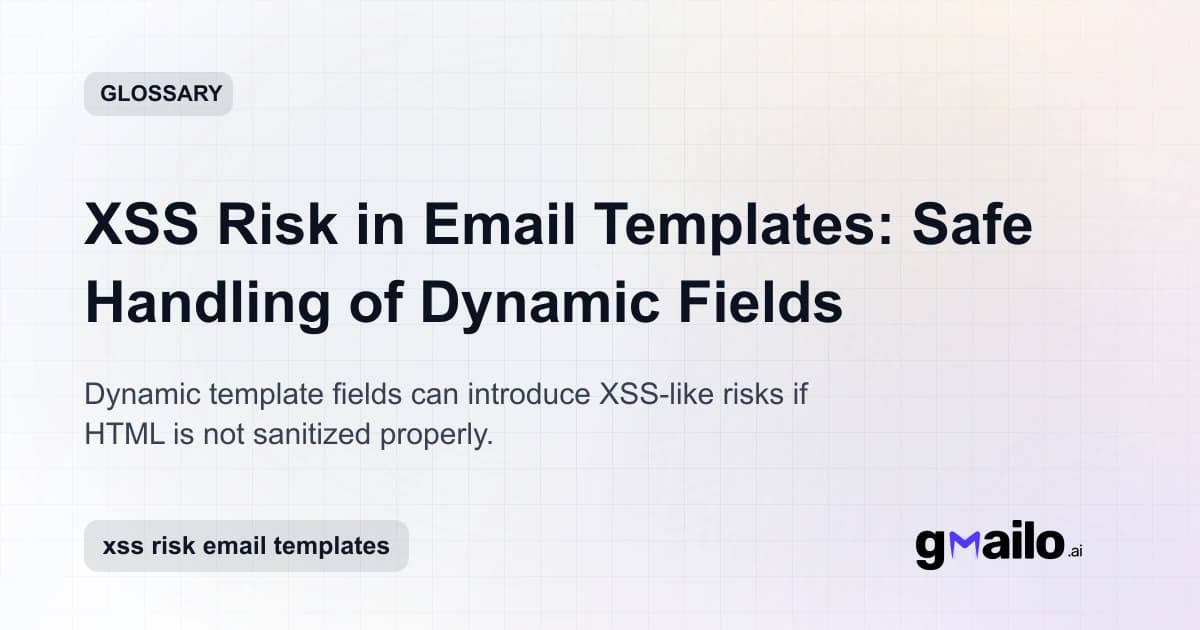 GLOSSARY

XSS Risk in Email Templates: Safe Handling of Dynamic Fields

Dynamic template fields can introduce XSS-like risks if HTML is not sanitized properly.

xss risk email templates

gmailo.ai